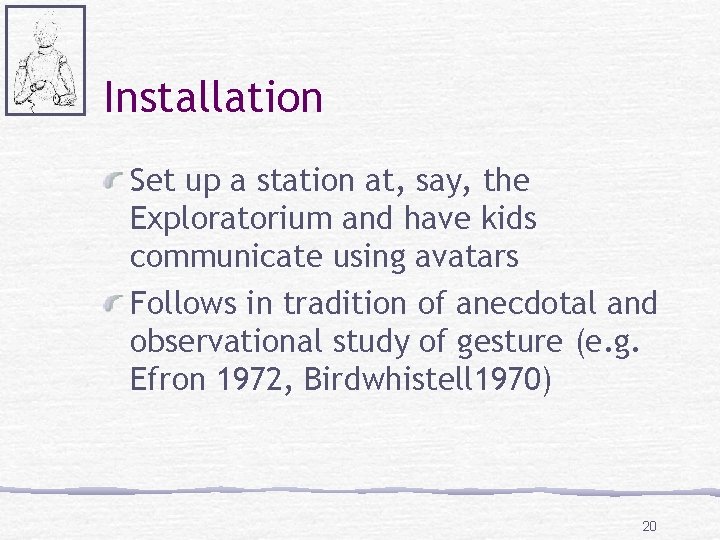 Installation

Set up a station at, say, the Exploratorium and have kids communicate using avatars

Follows in tradition of anecdotal and observational study of gesture (e.g. Efron 1972, Birdwhistell1970)

20